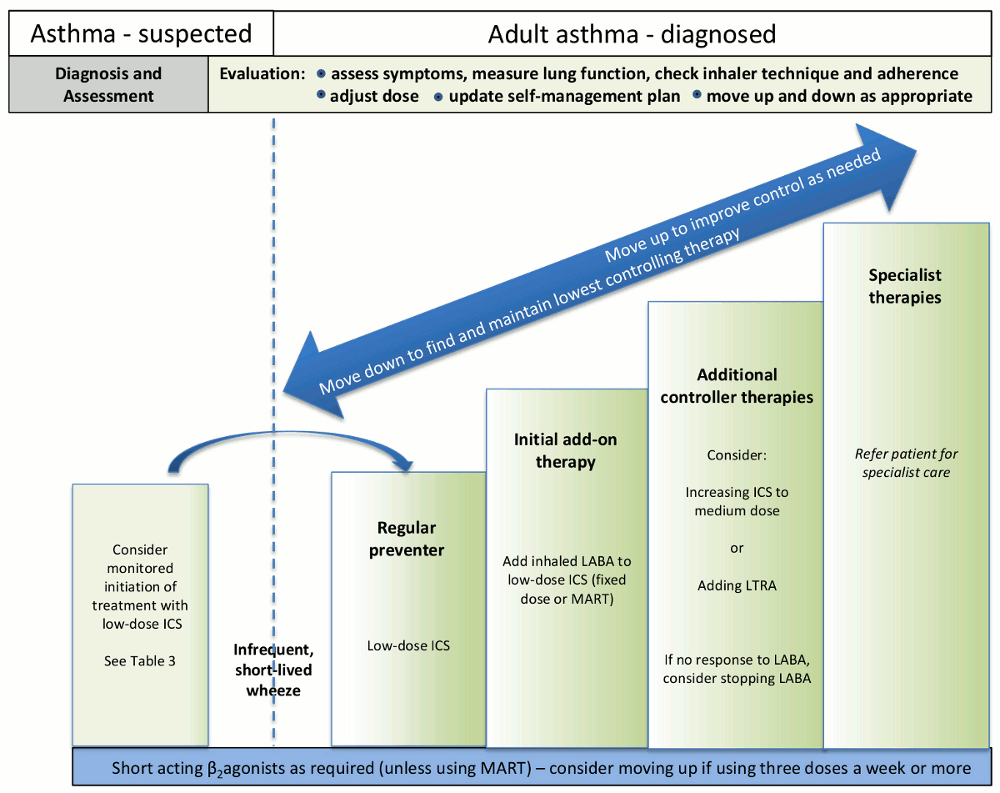 Asthma - suspected

Adult asthma - diagnosed

Diagnosis and Assessment

Evaluation: • assess symptoms, measure lung function, check inhaler technique and adherence • adjust dose • update self-management plan • move up and down as appropriate

Move up to improve control as needed

Move down to find and maintain lowest controlling therapy

Consider monitored initiation of treatment with low-dose ICS

See Table 3

Infrequent, short-lived wheeze

Regular preventer

Low-dose ICS

Initial add-on therapy

Add inhaled LABA to low-dose ICS (fixed dose or MART)

Additional controller therapies

Consider:

Increasing ICS to medium dose

or

Adding LTRA

If no response to LABA, consider stopping LABA

Specialist therapies

Refer patient for specialist care

Short acting $\beta_2$agonists as required (unless using MART) – consider moving up if using three doses a week or more